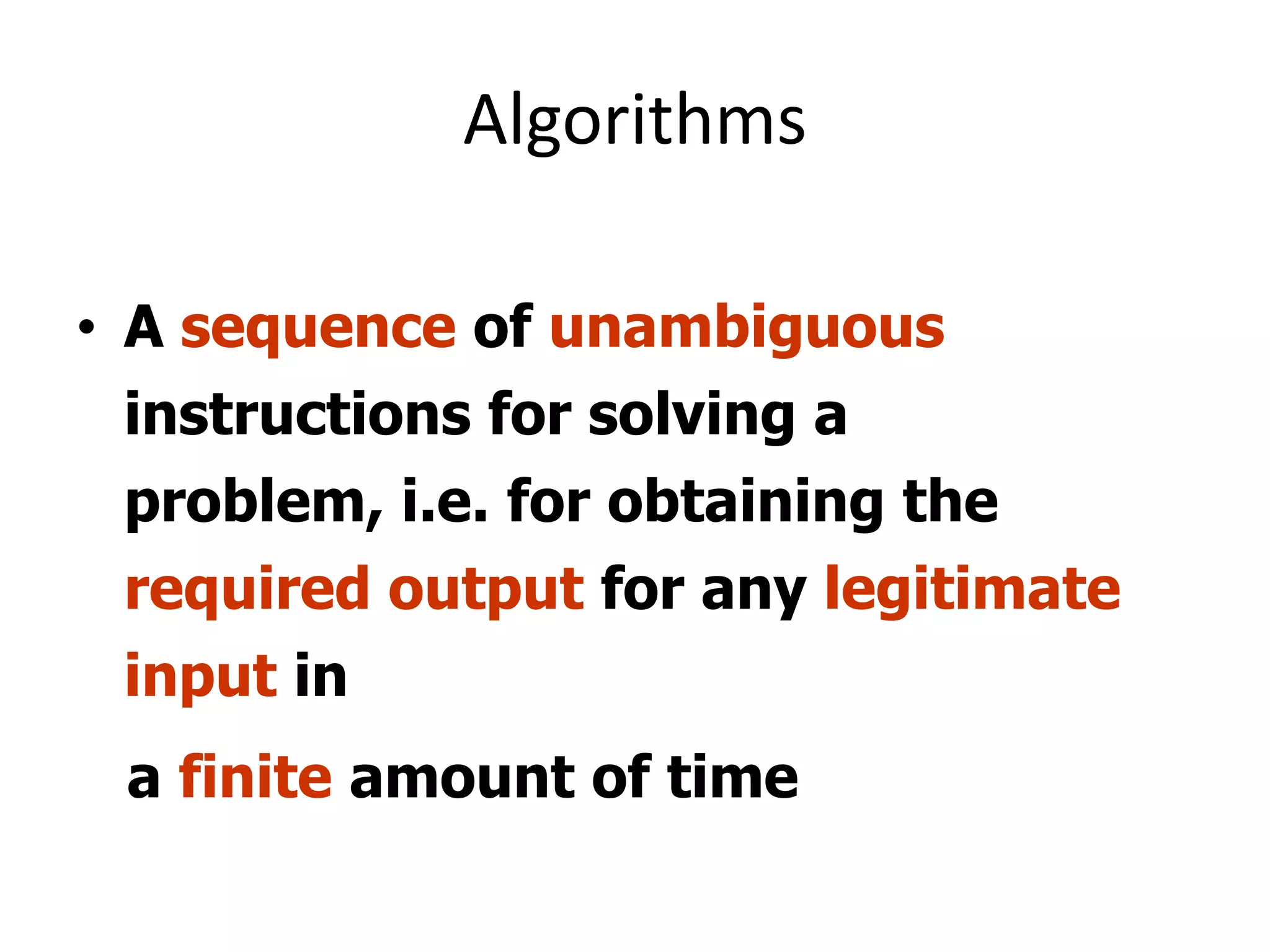 Algorithms

• A sequence of unambiguous instructions for solving a problem, i.e. for obtaining the required output for any legitimate input in

a finite amount of time